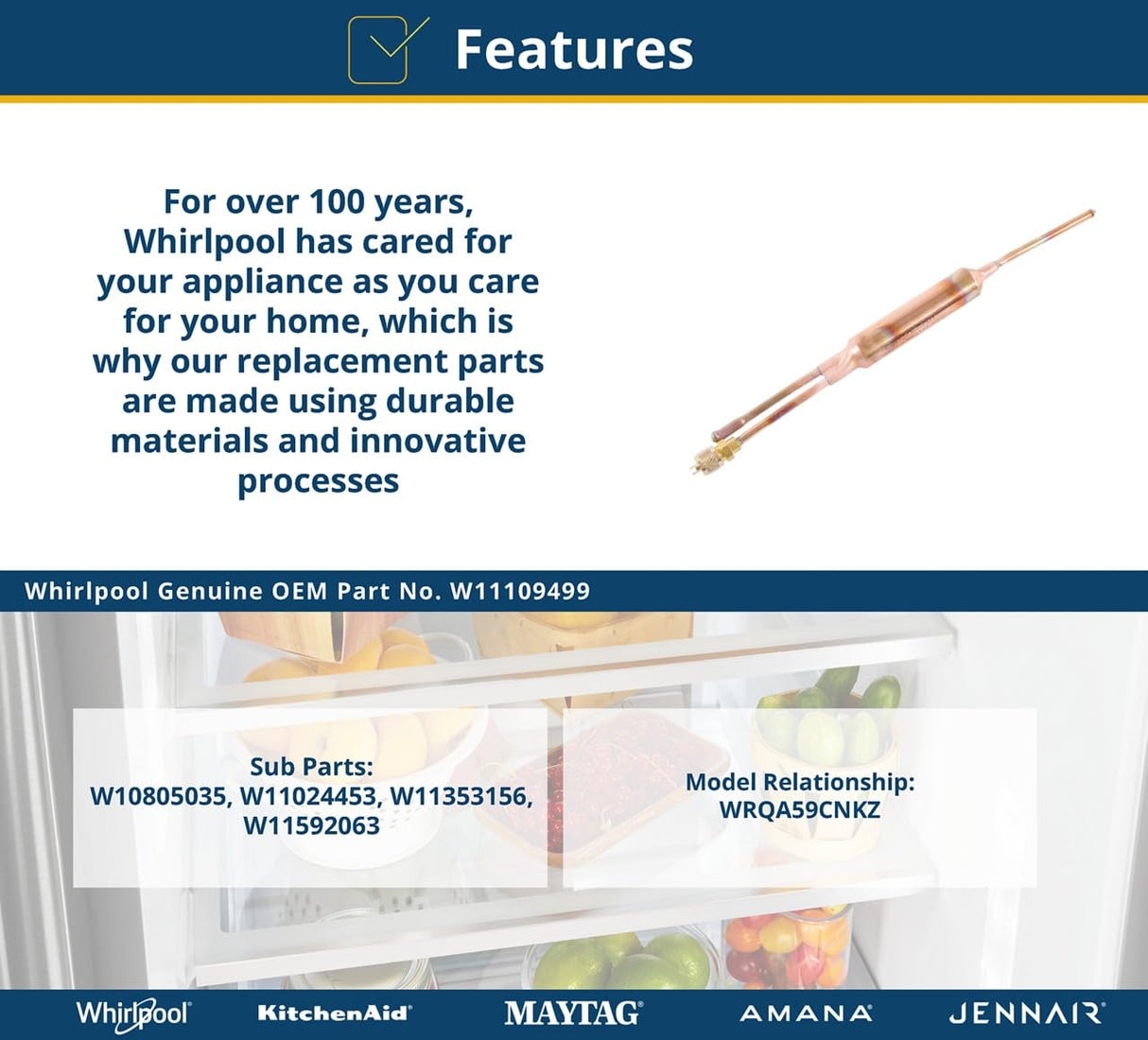 Features

For over 100 years, Whirlpool has cared for your appliance as you care for your home, which is why our replacement parts are made using durable materials and innovative processes

Whirlpool Genuine OEM Part No. W11109499

Sub Parts:
W10805035, W11024453, W11353156, W11592063

Model Relationship:
WRQA59CNKZ

Whirlpool KitchenAid MAYTAG AMANA JENNAIR